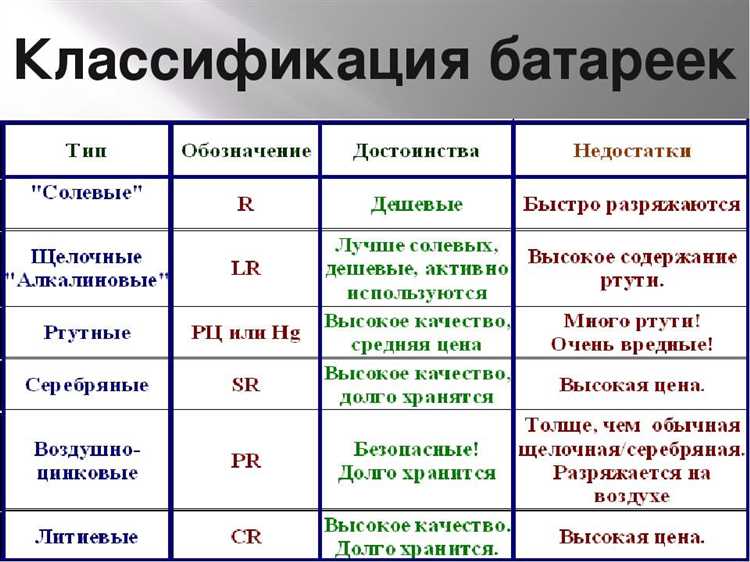 Классификация батареек

| Тип | Обозначение | Достоинства | Недостатки |
|---|---|---|---|
| "Солевые" | R | Дешевые | Быстро разряжаются |
| Щелочные "Алкалиновые" | LR | Лучше солевых, дешевые, активно используются | Высокое содержание ртути. |
| Ртутные | РЦ или Hg | Высокое качество, средняя цена | Много ртути! Очень вредные! |
| Серебряные | SR | Высокое качество, долго хранятся | Высокая цена. |
| Воздушно-цинковые | PR | Безопасные! Долго хранится | Толще, чем обычная щелочная/серебряная. Разряжается на воздухе |
| Литиевые | CR | Высокое качество. Долго хранится. | Высокая цена. |